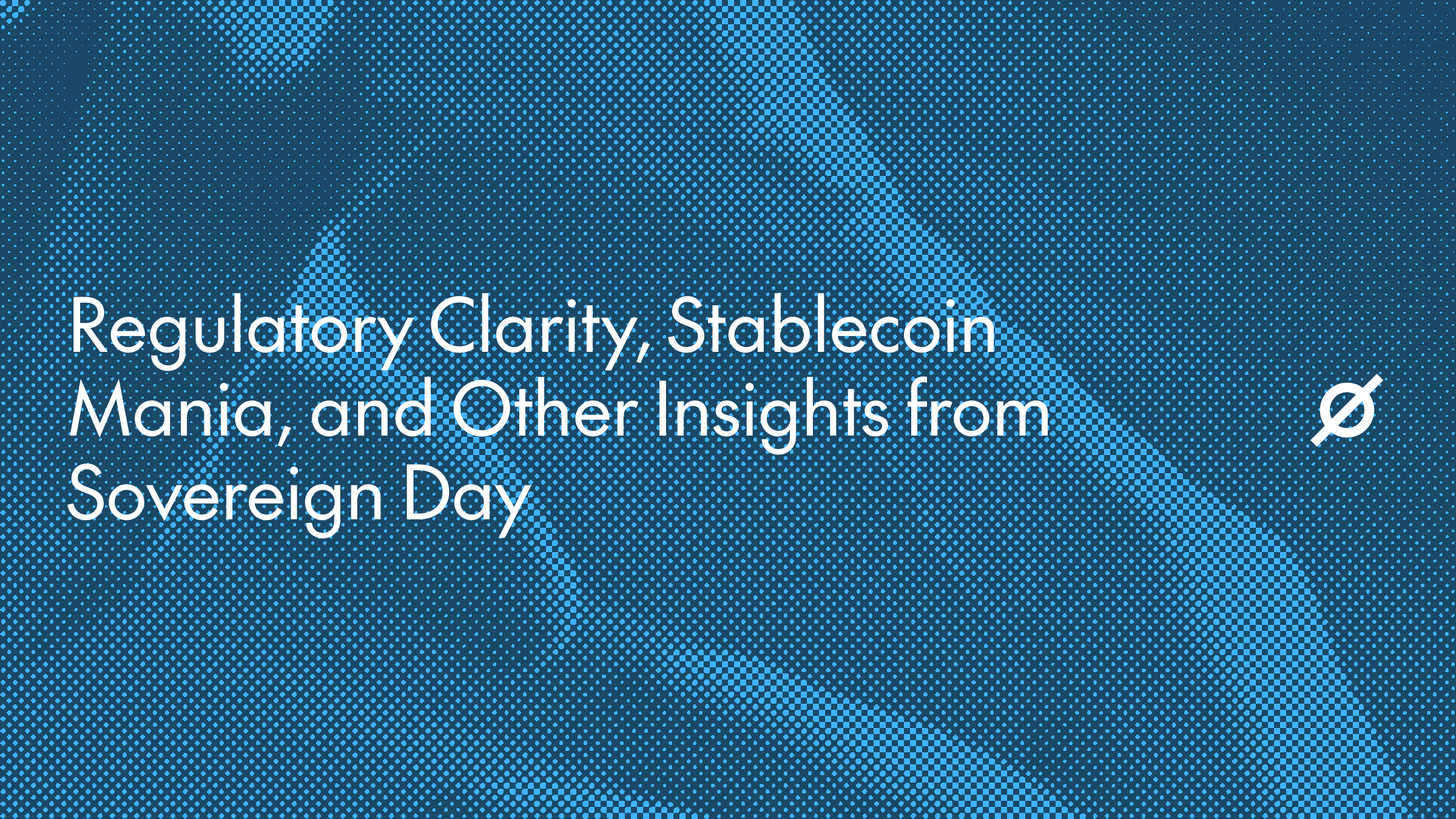 Regulatory Clarity, Stablecoin Mania, and Other Insights from Sovereign Day